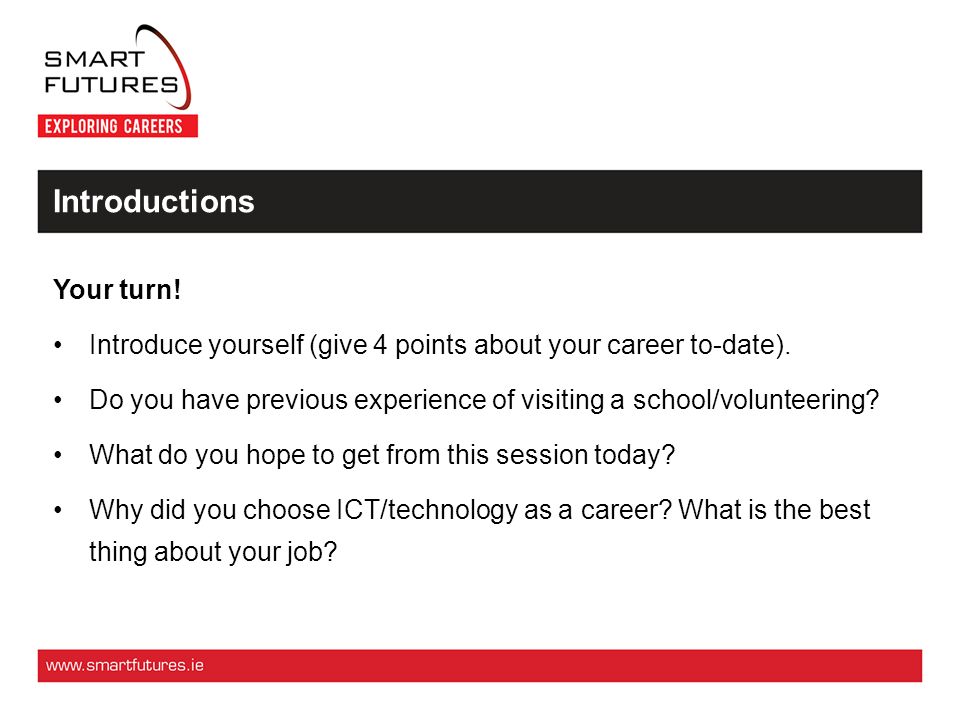 SMART FUTURES
EXPLORING CAREERS

Introductions

Your turn!

• Introduce yourself (give 4 points about your career to-date).

• Do you have previous experience of visiting a school/volunteering?

• What do you hope to get from this session today?

• Why did you choose ICT/technology as a career? What is the best thing about your job?

www.smartfutures.ie